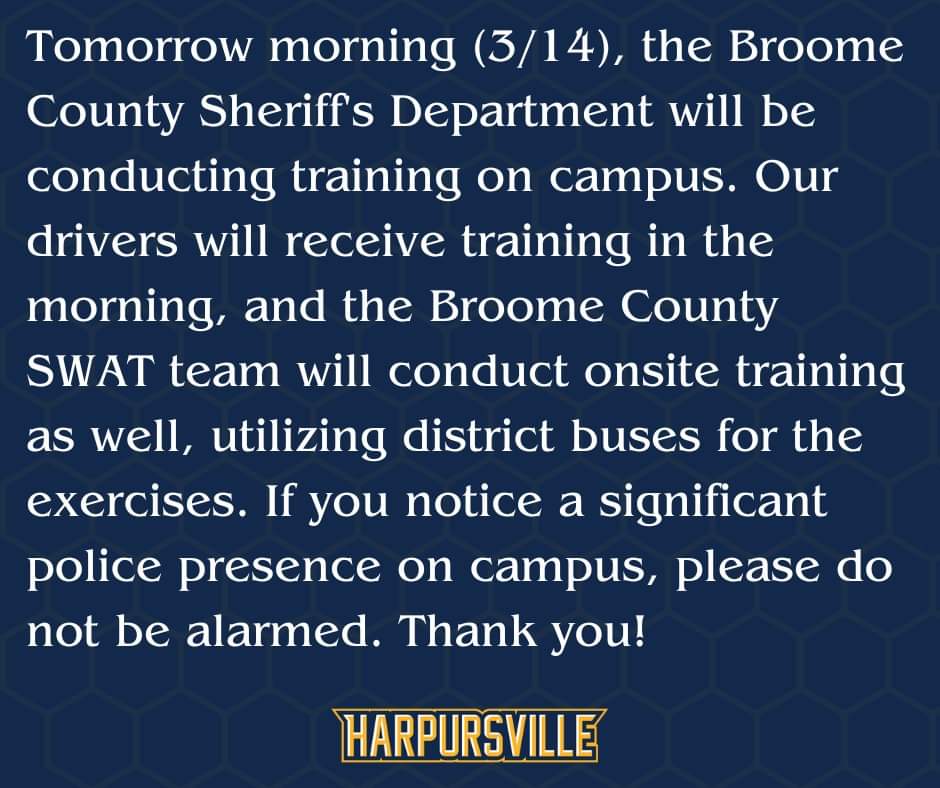 Tomorrow morning (3/14), the Broome County Sheriff's Department will be conducting training on campus. Our drivers will receive training in the morning, and the Broome County SWAT team will conduct onsite training as well, utilizing district buses for the exercises. If you notice a significant police presence on campus, please do not be alarmed. Thank you!

HARPURSVILLE